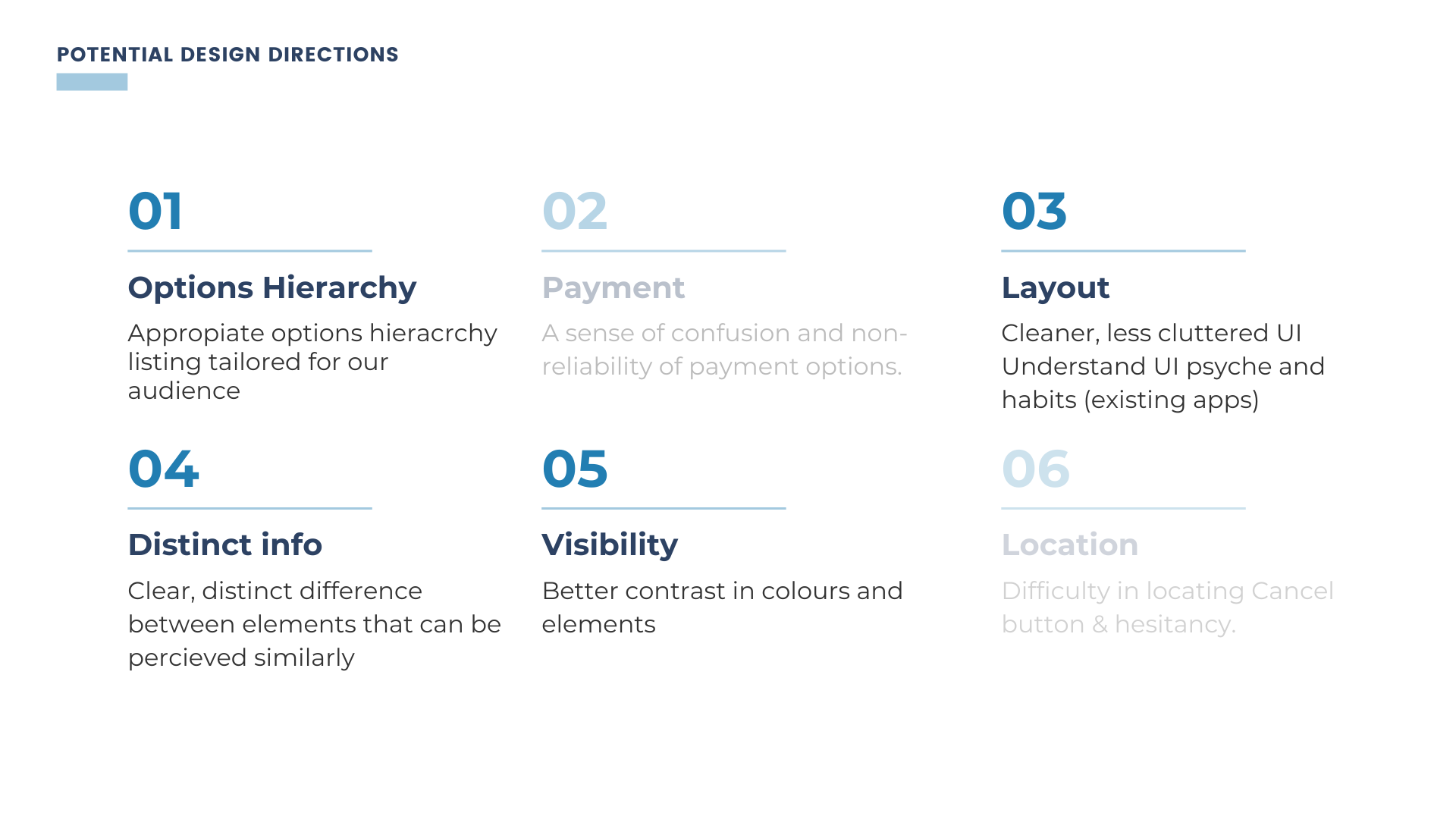 POTENTIAL DESIGN DIRECTIONS

01

Options Hierarchy

Appropiate options hieracrchy listing tailored for our audience

02

Payment

A sense of confusion and non-reliability of payment options.

03

Layout

Cleaner, less cluttered UI
Understand UI psyche and habits (existing apps)

04

Distinct info

Clear, distinct difference between elements that can be percieved similarly

05

Visibility

Better contrast in colours and elements

06

Location

Difficulty in locating Cancel button & hesitancy.